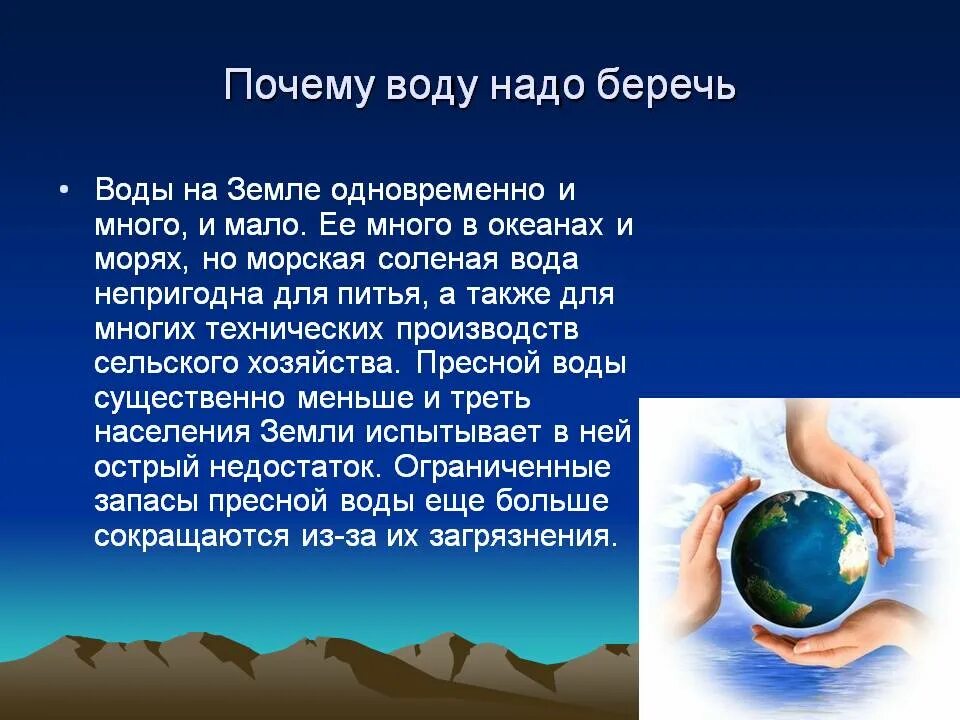 Почему воду надо беречь

• Воды на Земле одновременно и много, и мало. Ее много в океанах и морях, но морская соленая вода непригодна для питья, а также для многих технических производств сельского хозяйства. Пресной воды существенно меньше и треть населения Земли испытывает в ней острый недостаток. Ограниченные запасы пресной воды еще больше сокращаются из-за их загрязнения.